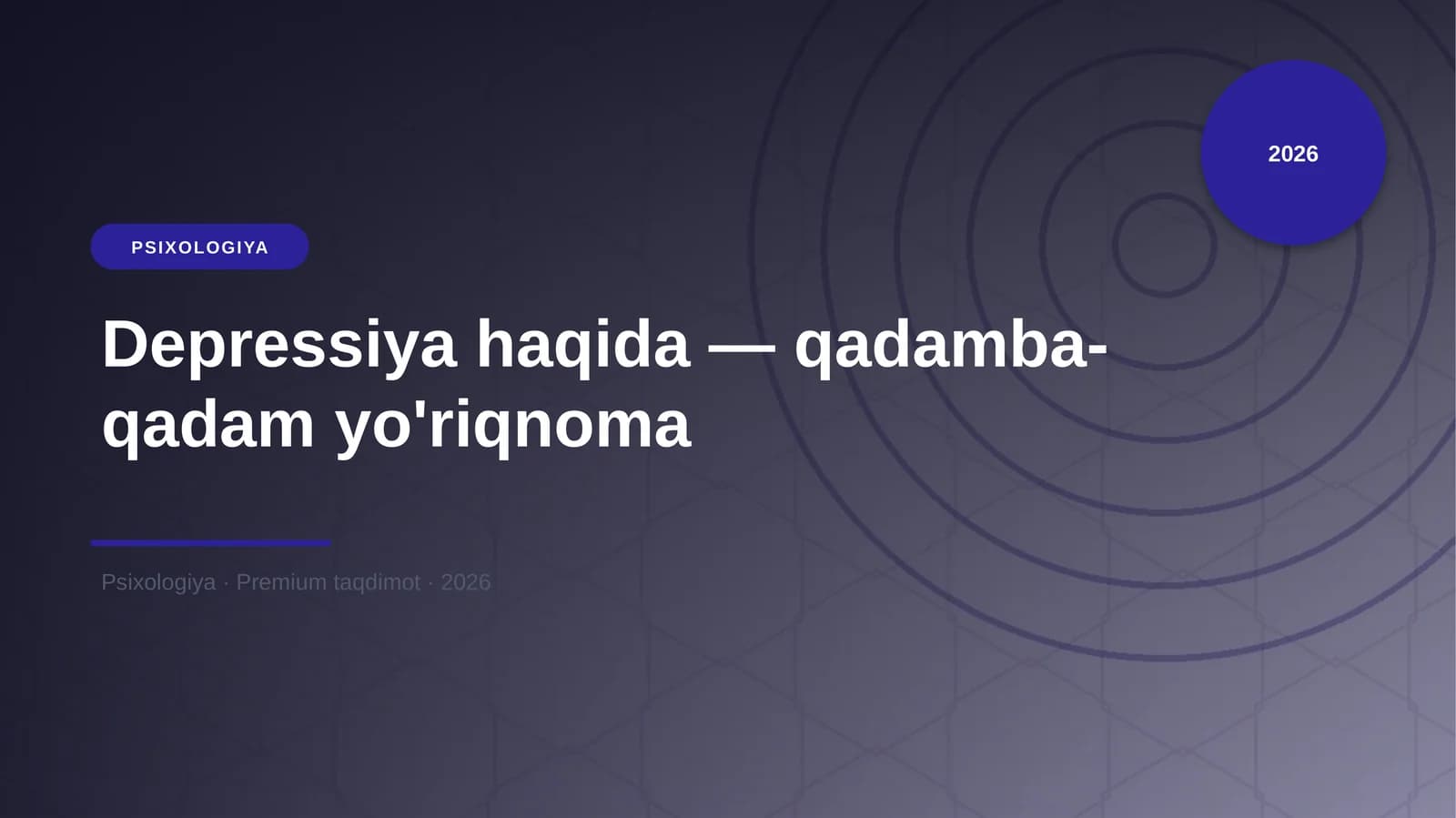 2026

PSIXOLOGIYA

Depressiya haqida — qadamba-qadam yo'riqnoma

Psixologiya · Premium taqdimot · 2026